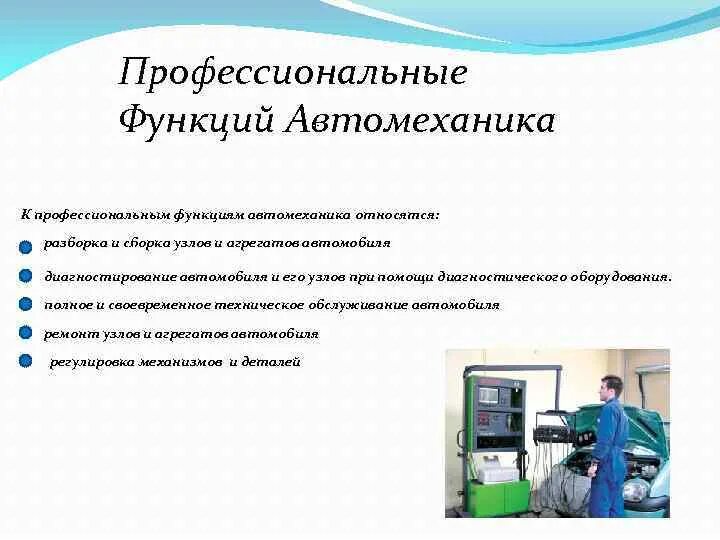 Профессиональные Функций Автомеханика

К профессиональным функциям автомеханика относятся:

разборка и сборка узлов и агрегатов автомобиля

диагностирование автомобиля и его узлов при помощи диагностического оборудования.

полное и своевременное техническое обслуживание автомобиля

ремонт узлов и агрегатов автомобиля

регулировка механизмов и деталей